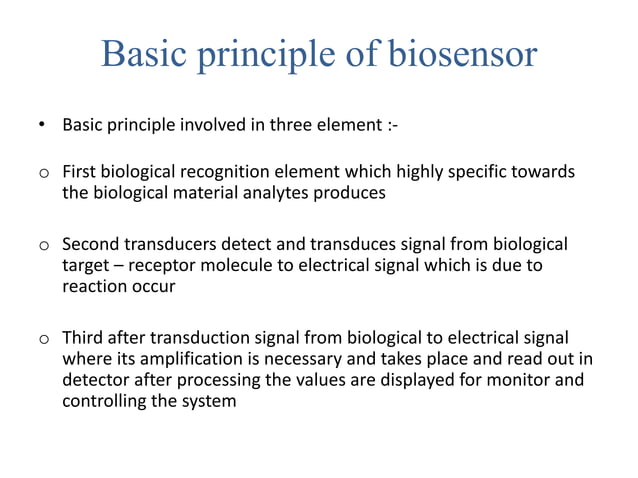 Basic principle of biosensor

• Basic principle involved in three element :-

o First biological recognition element which highly specific towards the biological material analytes produces

o Second transducers detect and transduces signal from biological target – receptor molecule to electrical signal which is due to reaction occur

o Third after transduction signal from biological to electrical signal where its amplification is necessary and takes place and read out in detector after processing the values are displayed for monitor and controlling the system